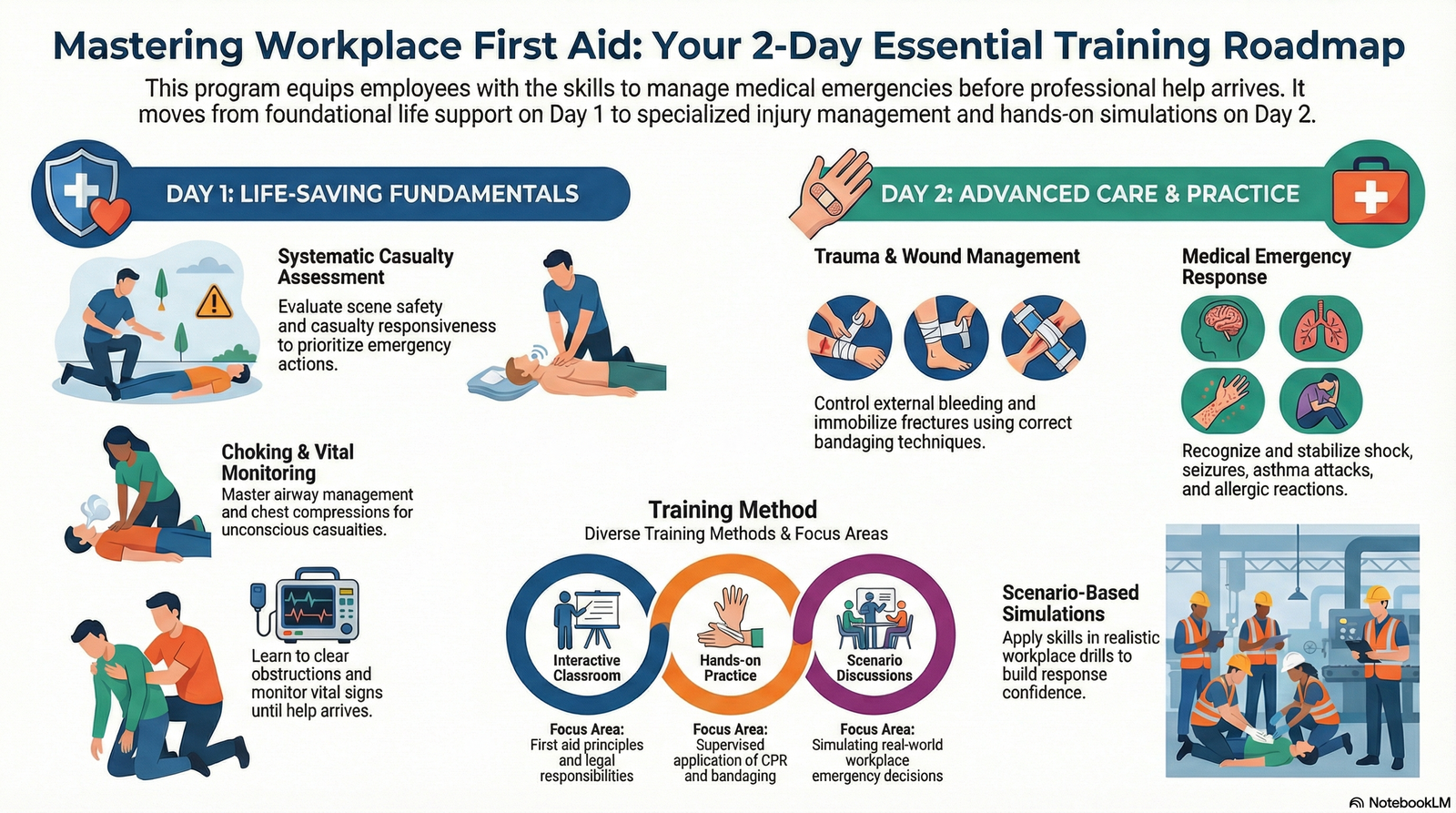 Mastering Workplace First Aid: Your 2-Day Essential Training Roadmap

This program equips employees with the skills to manage medical emergencies before professional help arrives. It moves from foundational life support on Day 1 to specialized injury management and hands-on simulations on Day 2.

DAY 1: LIFE-SAVING FUNDAMENTALS

Systematic Casualty Assessment
Evaluate scene safety and casualty responsiveness to prioritize emergency actions.

Choking & Vital Monitoring
Master airway management and chest compressions for unconscious casualties.

Learn to clear obstructions and monitor vital signs until help arrives.

DAY 2: ADVANCED CARE & PRACTICE

Trauma & Wound Management

Control external bleeding and immobilize frectures using correct bandaging techniques.

Medical Emergency Response

Recognize and stabilize shock, seizures, asthma attacks, and allergic reactions.

Training Method
Diverse Training Methods & Focus Areas

Interactive Classroom
Focus Area:
First aid principles and legal responsibilities

Hands-on Practice
Focus Area:
Supervised application of CPR and bandaging

Scenario Discussions
Focus Area:
Simulating real-world workplace emergency decisions

Scenario-Based Simulations
Apply skills in realistic workplace drills to build response confidence.

NotebookLM